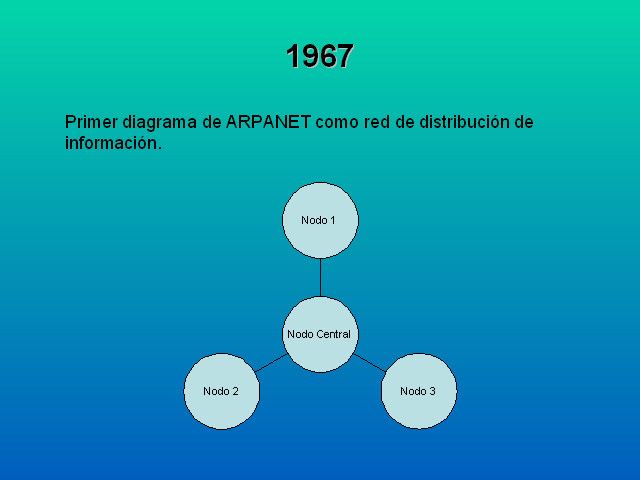 1967

Primer diagrama de ARPANET como red de distribución de información.

Nodo 1

Nodo Central

Nodo 2

Nodo 3